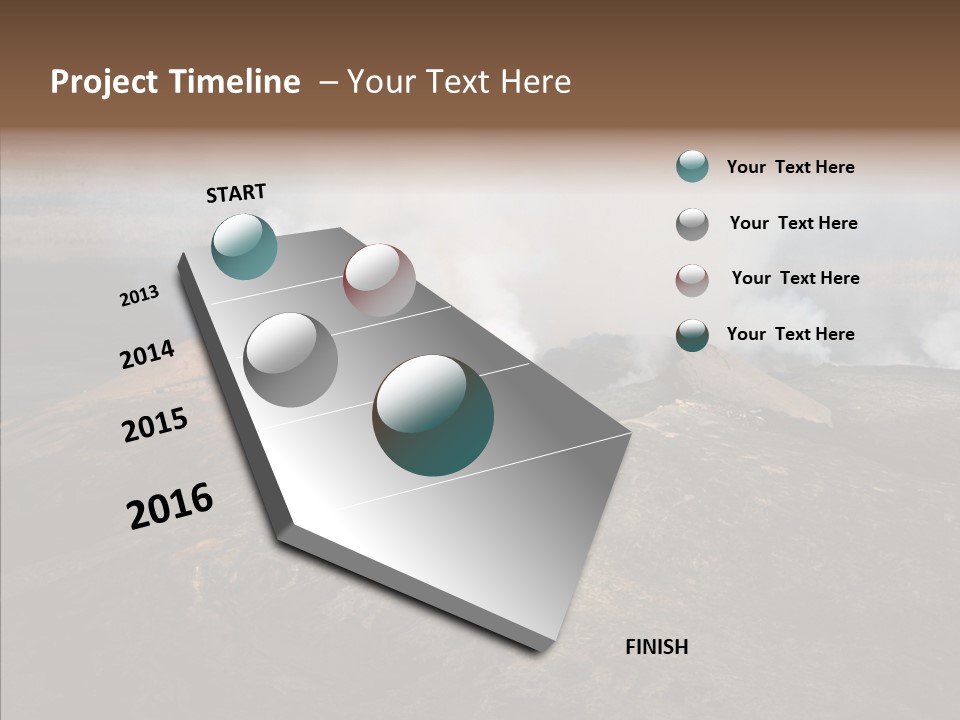 Project Timeline – Your Text Here

START

2013

2014

2015

2016

FINISH

Your Text Here

Your Text Here

Your Text Here

Your Text Here